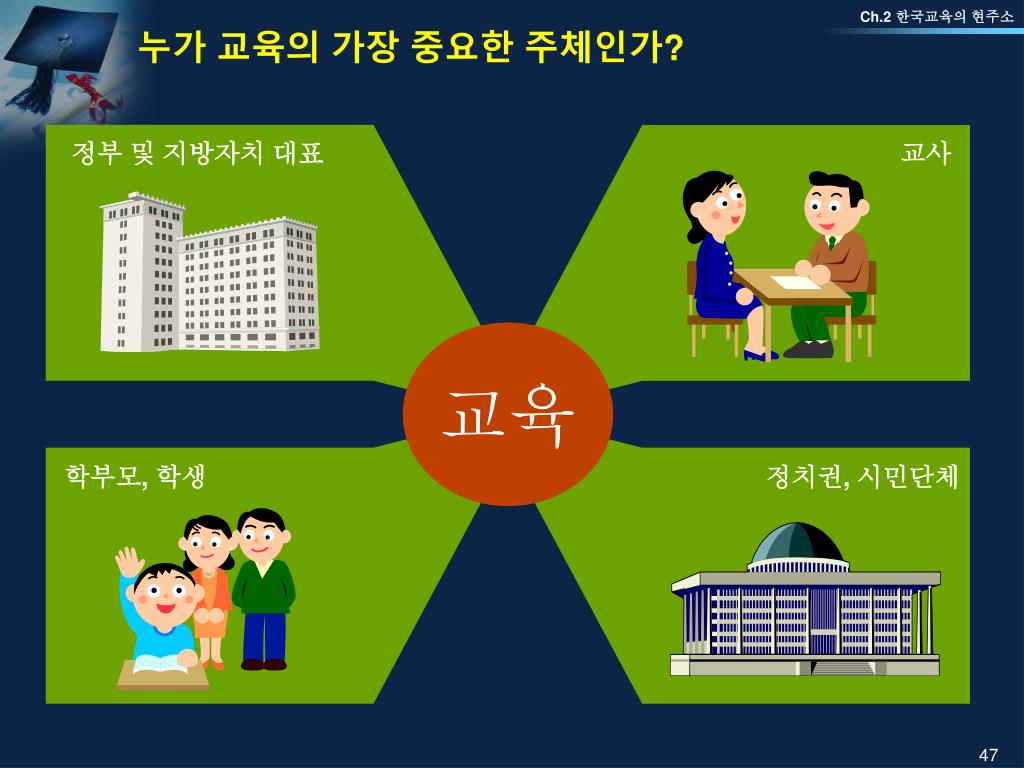 Ch.2 한국교육의 현주소

누가 교육의 가장 중요한 주체인가?

정부 및 지방자치 대표

교사

교육

학부모, 학생

정치권, 시민단체

47